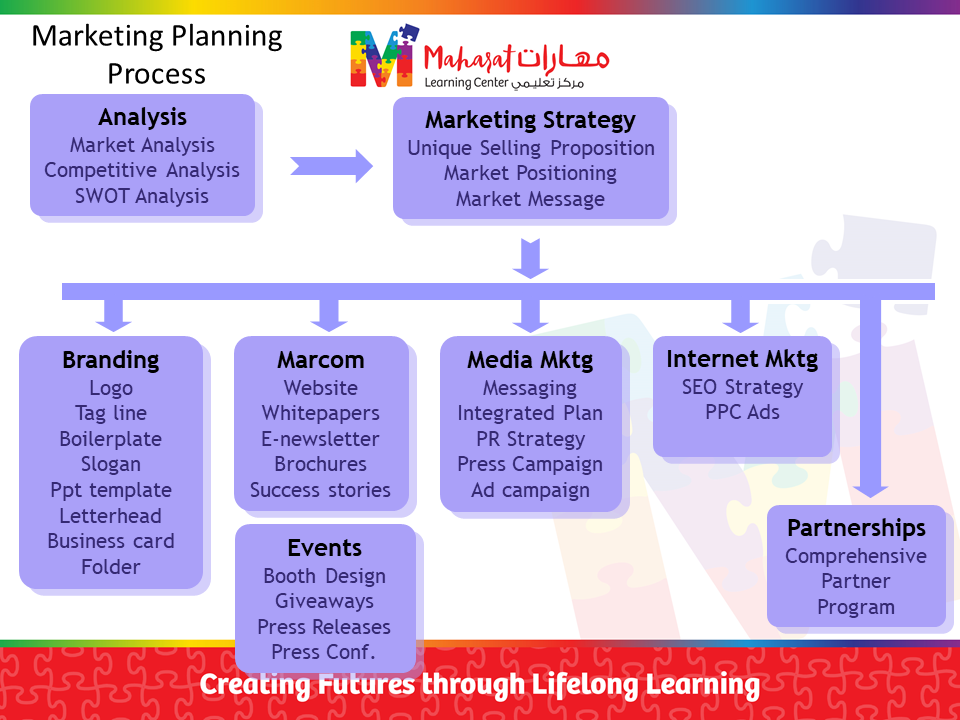 Marketing Planning Process

Maharat مهارات
Learning Center مركز تعليمي

Analysis
Market Analysis
Competitive Analysis
SWOT Analysis

Marketing Strategy
Unique Selling Proposition
Market Positioning
Market Message

Branding
Logo
Tag line
Boilerplate
Slogan
Ppt template
Letterhead
Business card
Folder

Marcom
Website
Whitepapers
E-newsletter
Brochures
Success stories

Events
Booth Design
Giveaways
Press Releases
Press Conf.

Media Mktg
Messaging
Integrated Plan
PR Strategy
Press Campaign
Ad campaign

Internet Mktg
SEO Strategy
PPC Ads

Partnerships
Comprehensive
Partner
Program

Creating Futures through Lifelong Learning